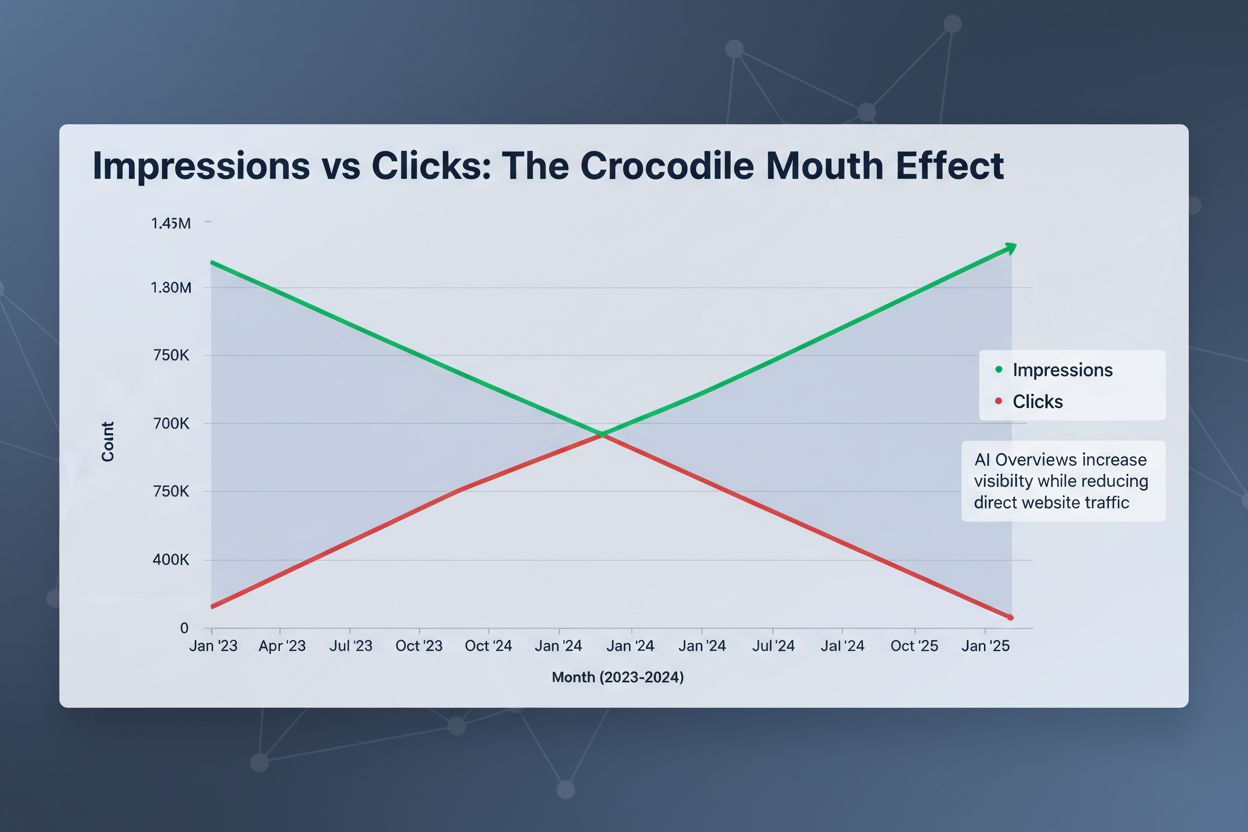 Impressions vs Clicks: The Crocodile Mouth Effect

1.45M
1.80M
750K
700K
750K
400K
0

Count

Jan '23 Apr '23 Jul '23 Oct '23 Oct '24 Jan '24 Jan '24 Jan '24 Jul '24 Jal '24 Oct '25 Jan '25

Month (2023-2024)

Impressions
Clicks

AI Overviews increase visibilty while reducing direct website traffic